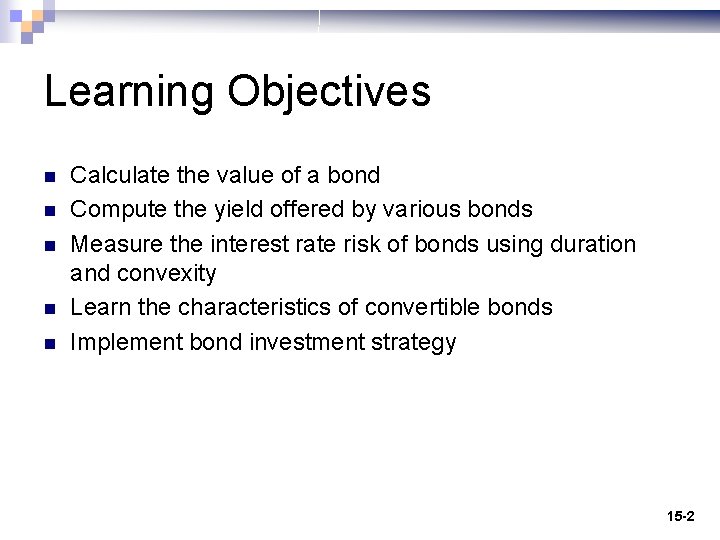 Learning Objectives

- Calculate the value of a bond
- Compute the yield offered by various bonds
- Measure the interest rate risk of bonds using duration and convexity
- Learn the characteristics of convertible bonds
- Implement bond investment strategy

15-2